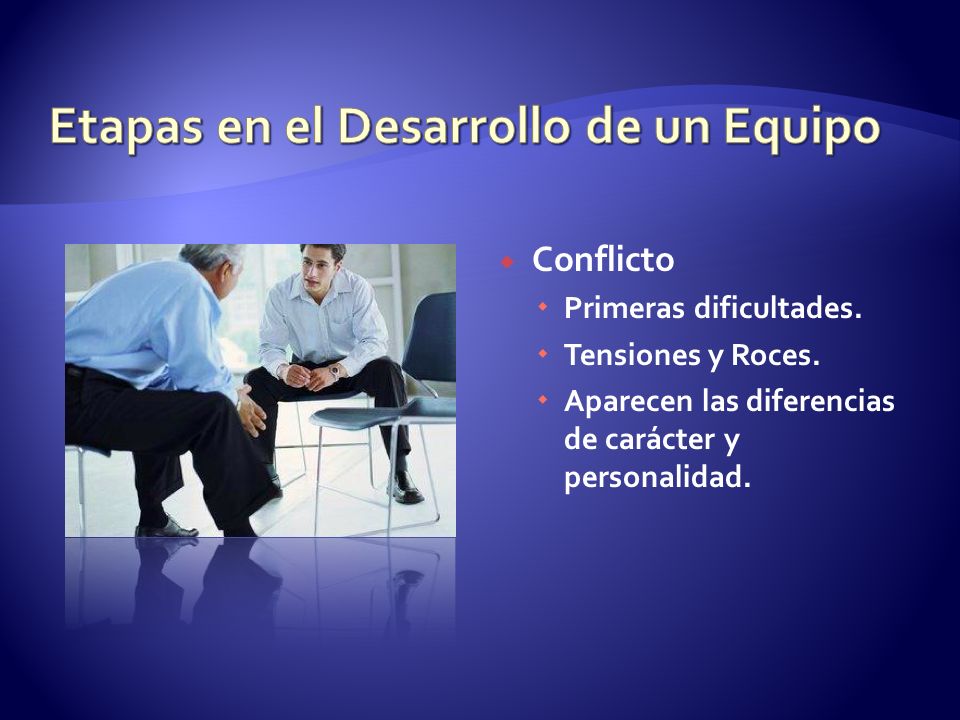 Etapas en el Desarrollo de un Equipo

Conflicto

Primeras dificultades.

Tensiones y Roces.

Aparecen las diferencias de carácter y personalidad.